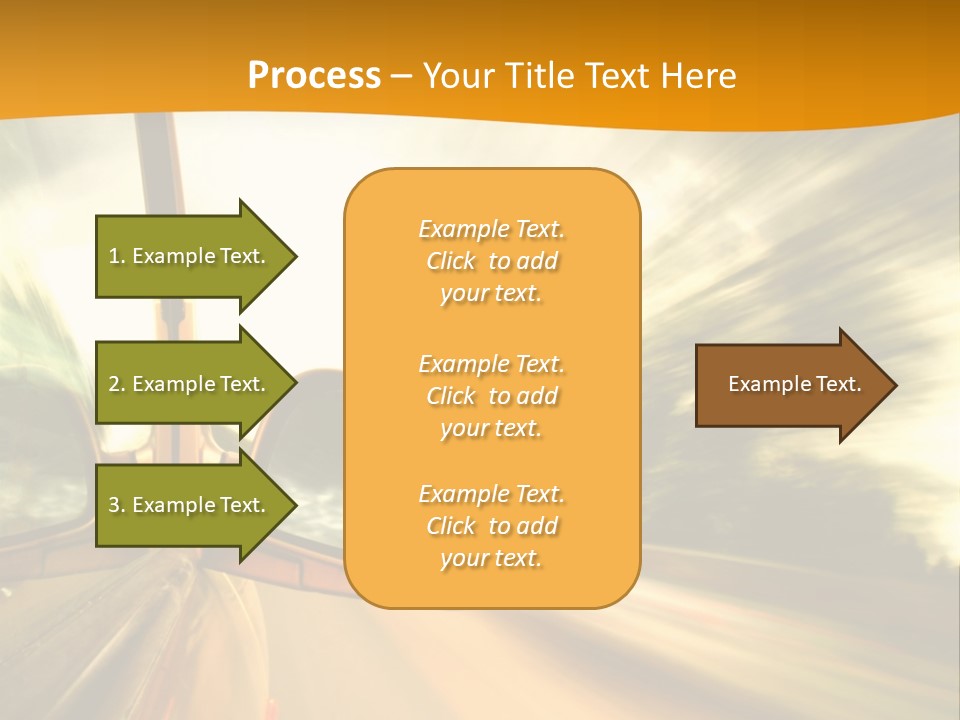 Process – Your Title Text Here

1. Example Text.

2. Example Text.

3. Example Text.

Example Text. Click to add your text.

Example Text. Click to add your text.

Example Text. Click to add your text.

Example Text.